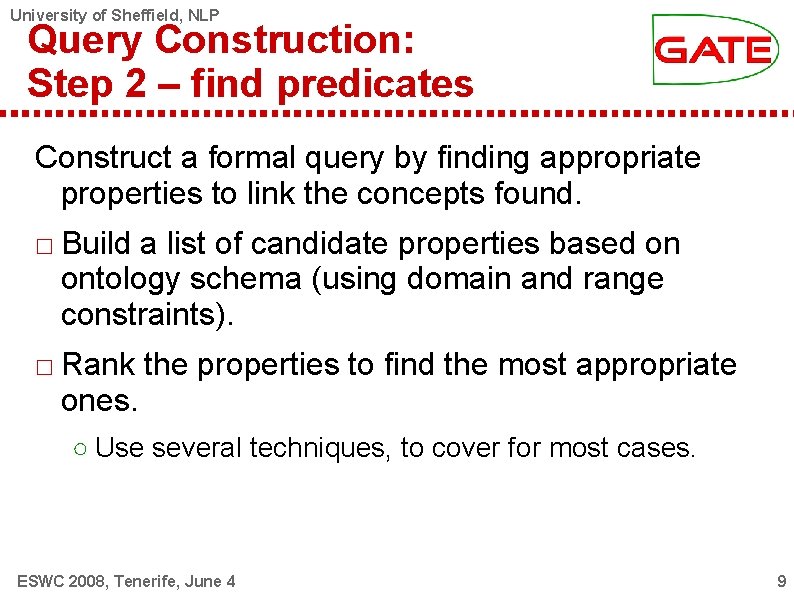 University of Sheffield, NLP

Query Construction:
Step 2 – find predicates

GATE

Construct a formal query by finding appropriate properties to link the concepts found.

□ Build a list of candidate properties based on ontology schema (using domain and range constraints).

□ Rank the properties to find the most appropriate ones.

○ Use several techniques, to cover for most cases.

ESWC 2008, Tenerife, June 4

9